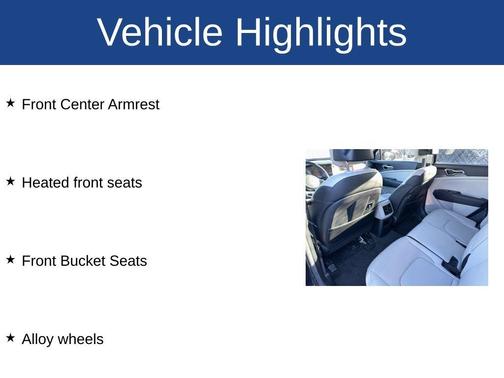 Vehicle Highlights

★ Front Center Armrest

★ Heated front seats

★ Front Bucket Seats

★ Alloy wheels